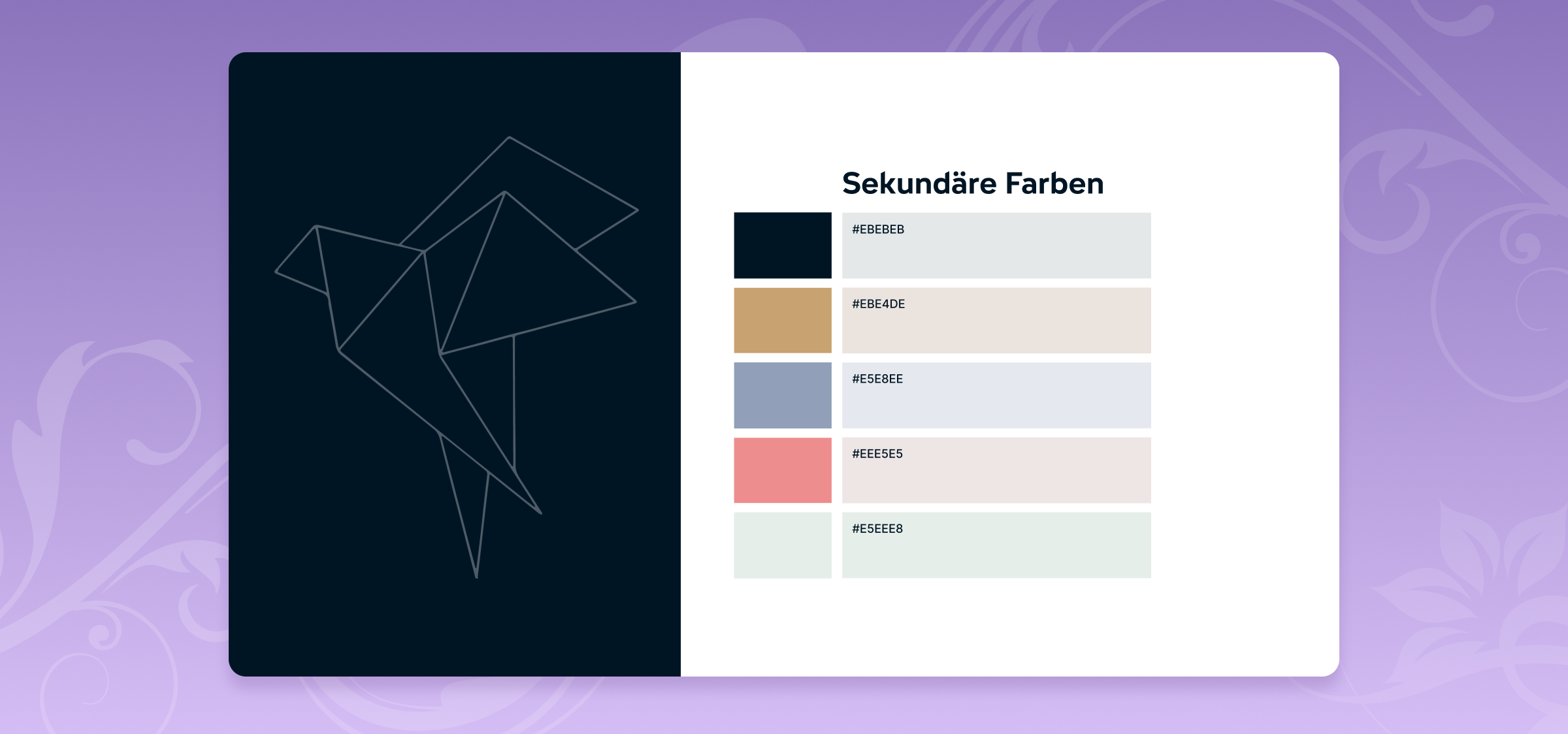 Sekundäre Farben

#EBEBEB

#EBE4DE

#E5E8EE

#EEE5E5

#E5EEE8